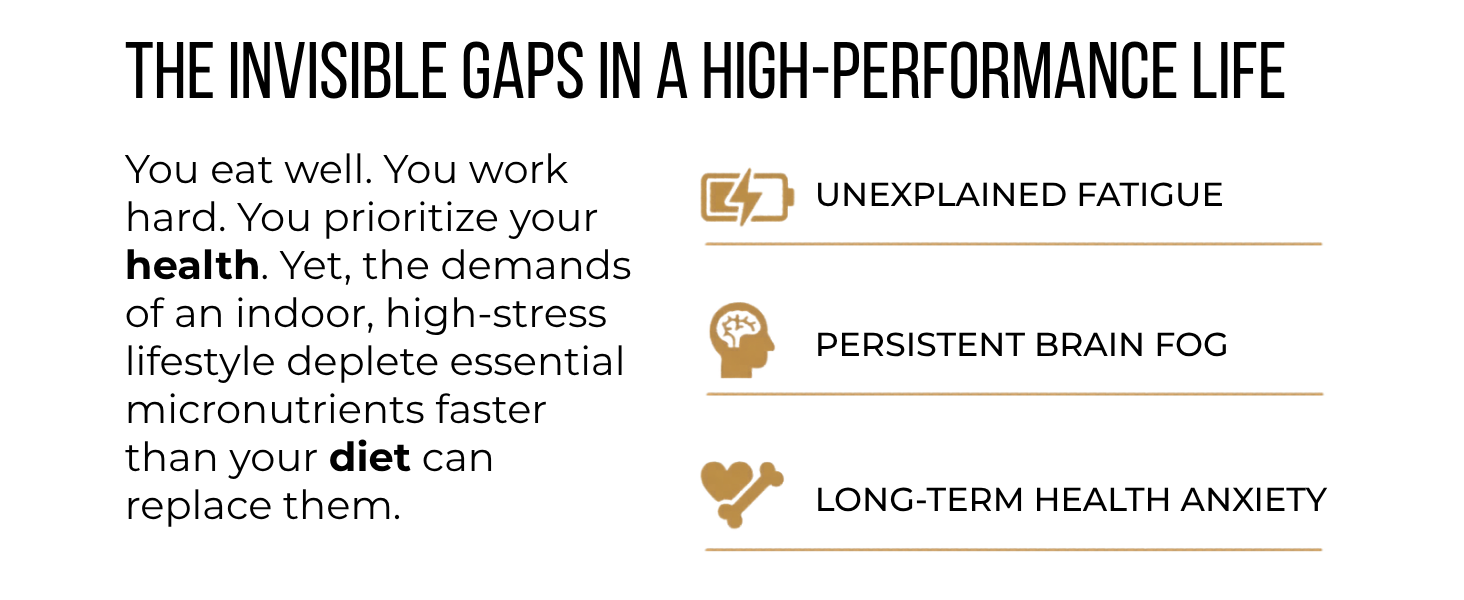 THE INVISIBLE GAPS IN A HIGH-PERFORMANCE LIFE

You eat well. You work hard. You prioritize your health. Yet, the demands of an indoor, high-stress lifestyle deplete essential micronutrients faster than your diet can replace them.

UNEXPLAINED FATIGUE

PERSISTENT BRAIN FOG

LONG-TERM HEALTH ANXIETY